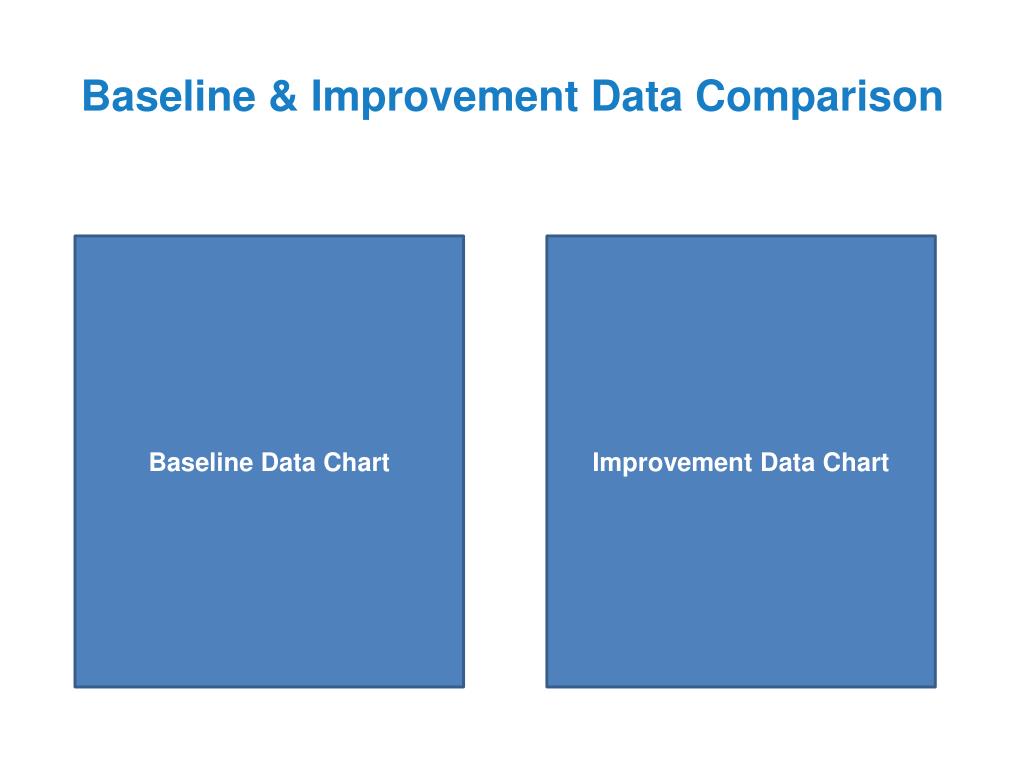 Baseline & Improvement Data Comparison

Baseline Data Chart

Improvement Data Chart